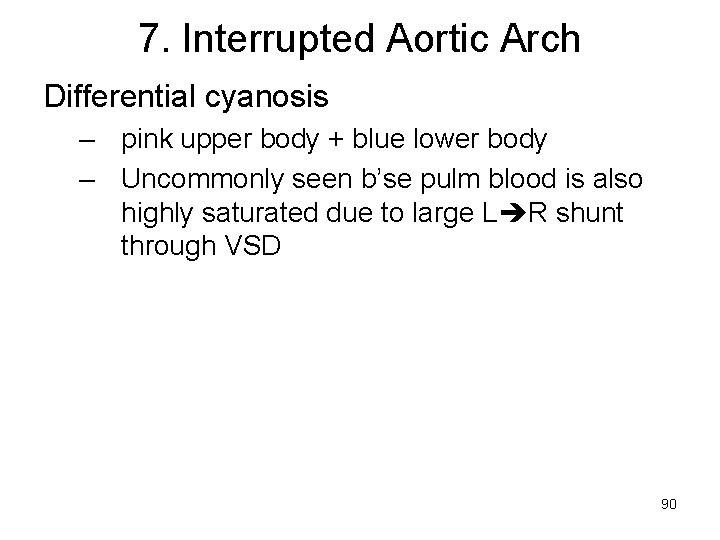 7. Interrupted Aortic Arch

Differential cyanosis

– pink upper body + blue lower body

– Uncommonly seen b'se pulm blood is also highly saturated due to large L➔R shunt through VSD

90